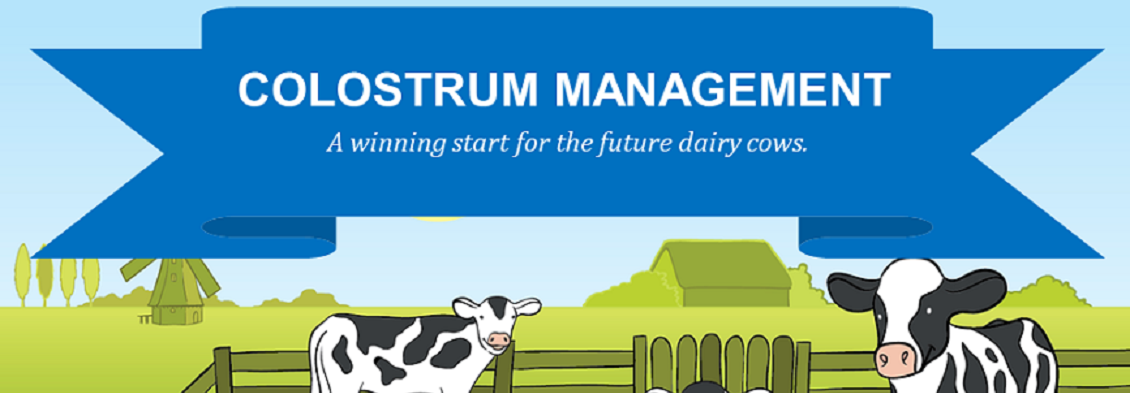 COLOSTRUM MANAGEMENT

A winning start for the future dairy cows.